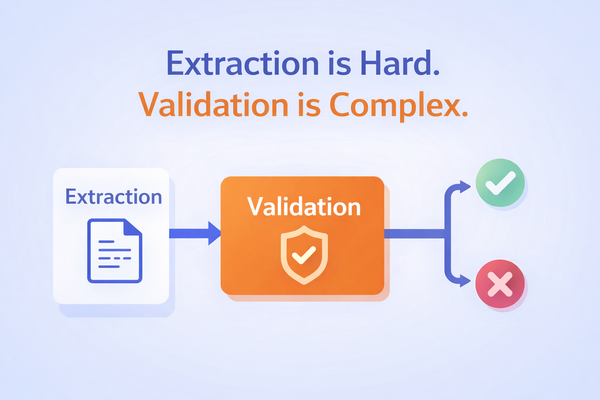 Extraction is Hard.
Validation is Complex.

Extraction

Validation